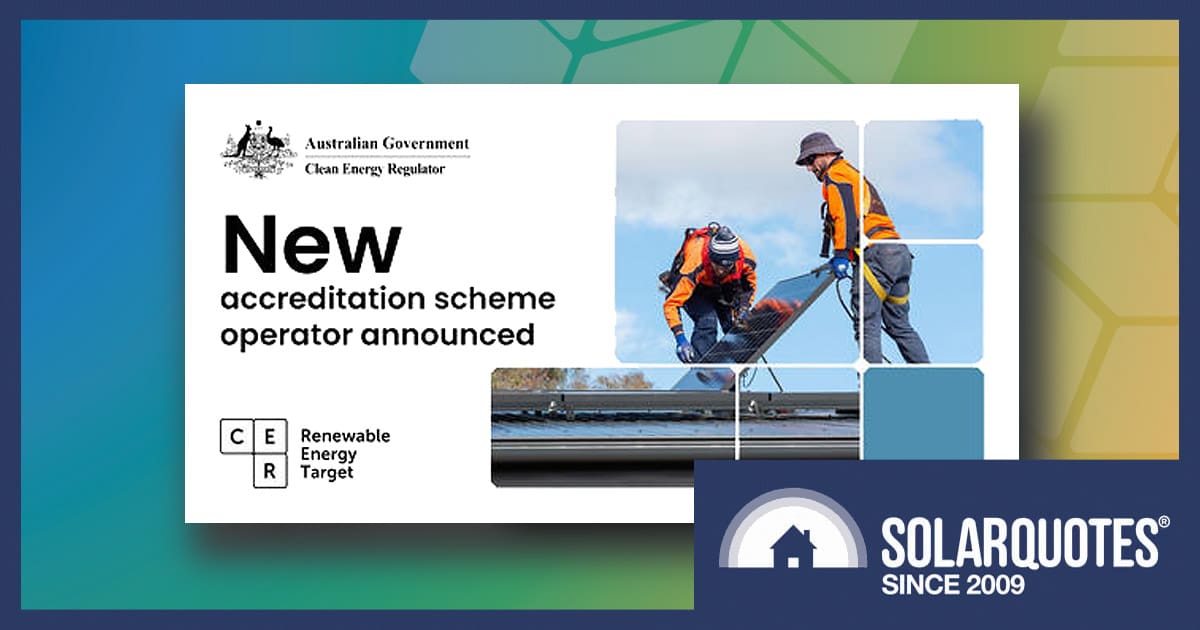 Australian Government
Clean Energy Regulator

New
accreditation scheme operator announced

C E
R
Renewable Energy Target

SOLARQUOTES®
SINCE 2009